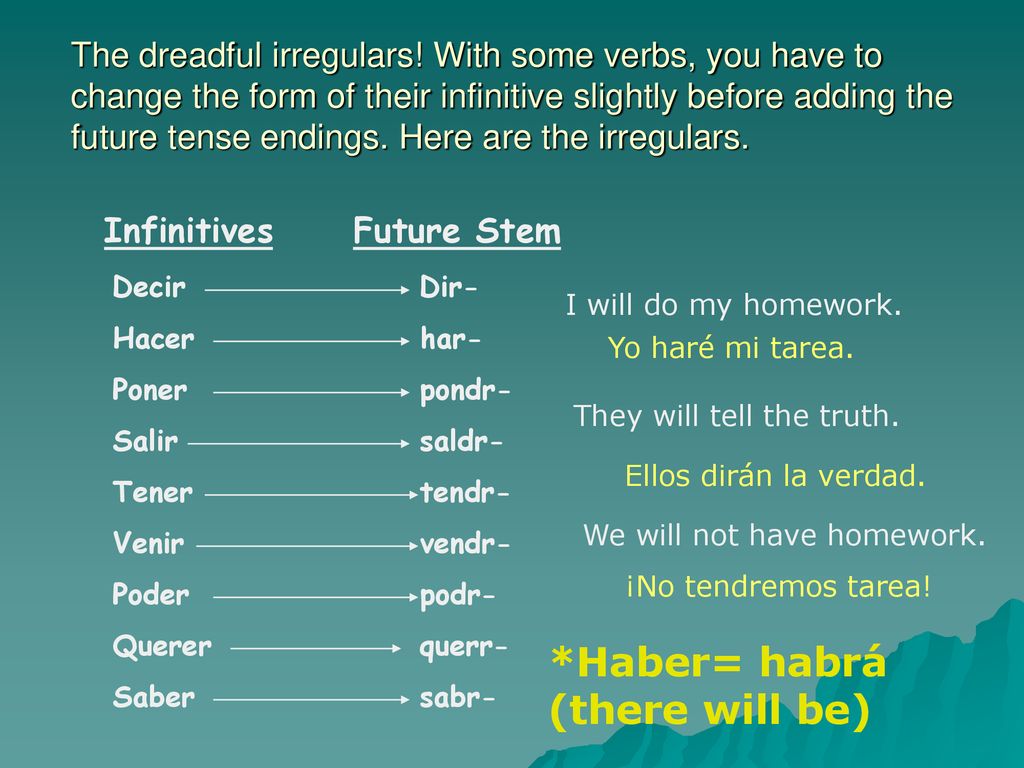 The dreadful irregulars! With some verbs, you have to change the form of their infinitive slightly before adding the future tense endings. Here are the irregulars.

| Infinitives | Future Stem |
|---|---|
| Decir | Dir- |
| Hacer | har- |
| Poner | pondr- |
| Salir | saldr- |
| Tener | tendr- |
| Venir | vendr- |
| Poder | podr- |
| Querer | querr- |
| Saber | sabr- |

I will do my homework.
Yo haré mi tarea.

They will tell the truth.
Ellos dirán la verdad.

We will not have homework.
¡No tendremos tarea!

*Haber= habrá (there will be)